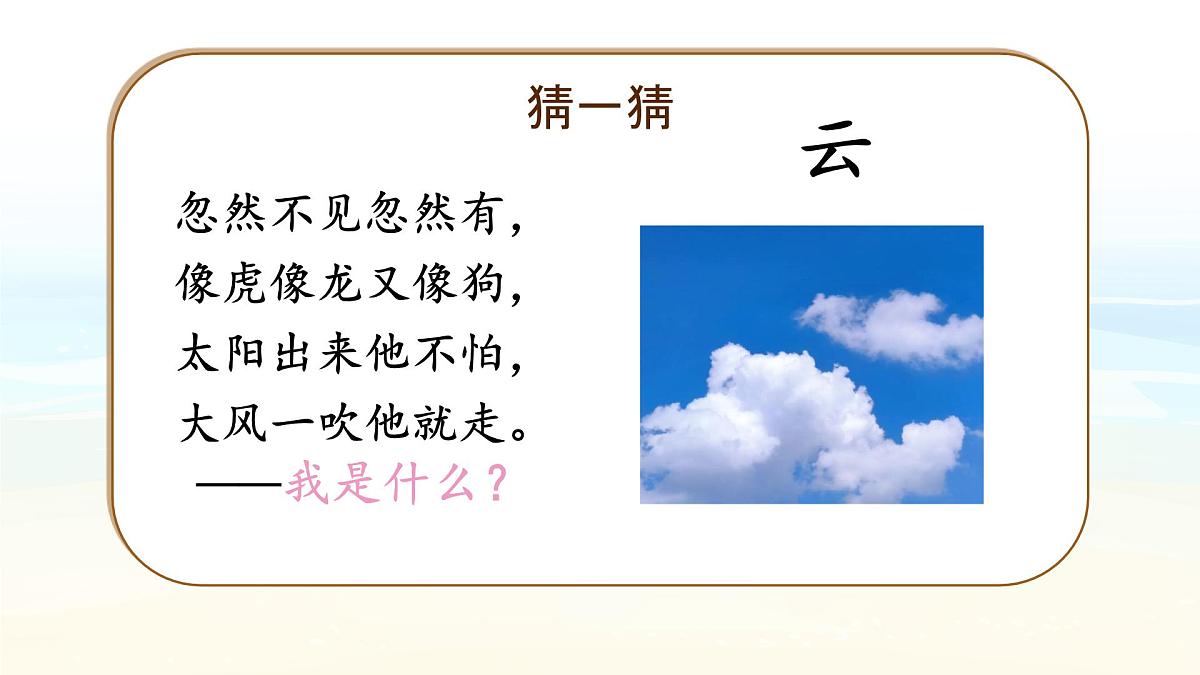 猜一猜

云

忽然不见忽然有，
像虎像龙又像狗，
太阳出来他不怕，
大风一吹他就走。
——我是什么？